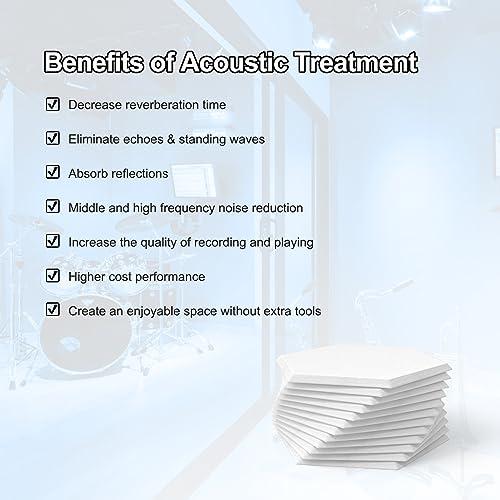 Benefits of Acoustic Treatment

☑ Decrease reverberation time

☑ Eliminate echoes & standing waves

☑ Absorb reflections

☑ Middle and high frequency noise reduction

☑ Increase the quality of recording and playing

☑ Higher cost performance

☑ Create an enjoyable space without extra tools